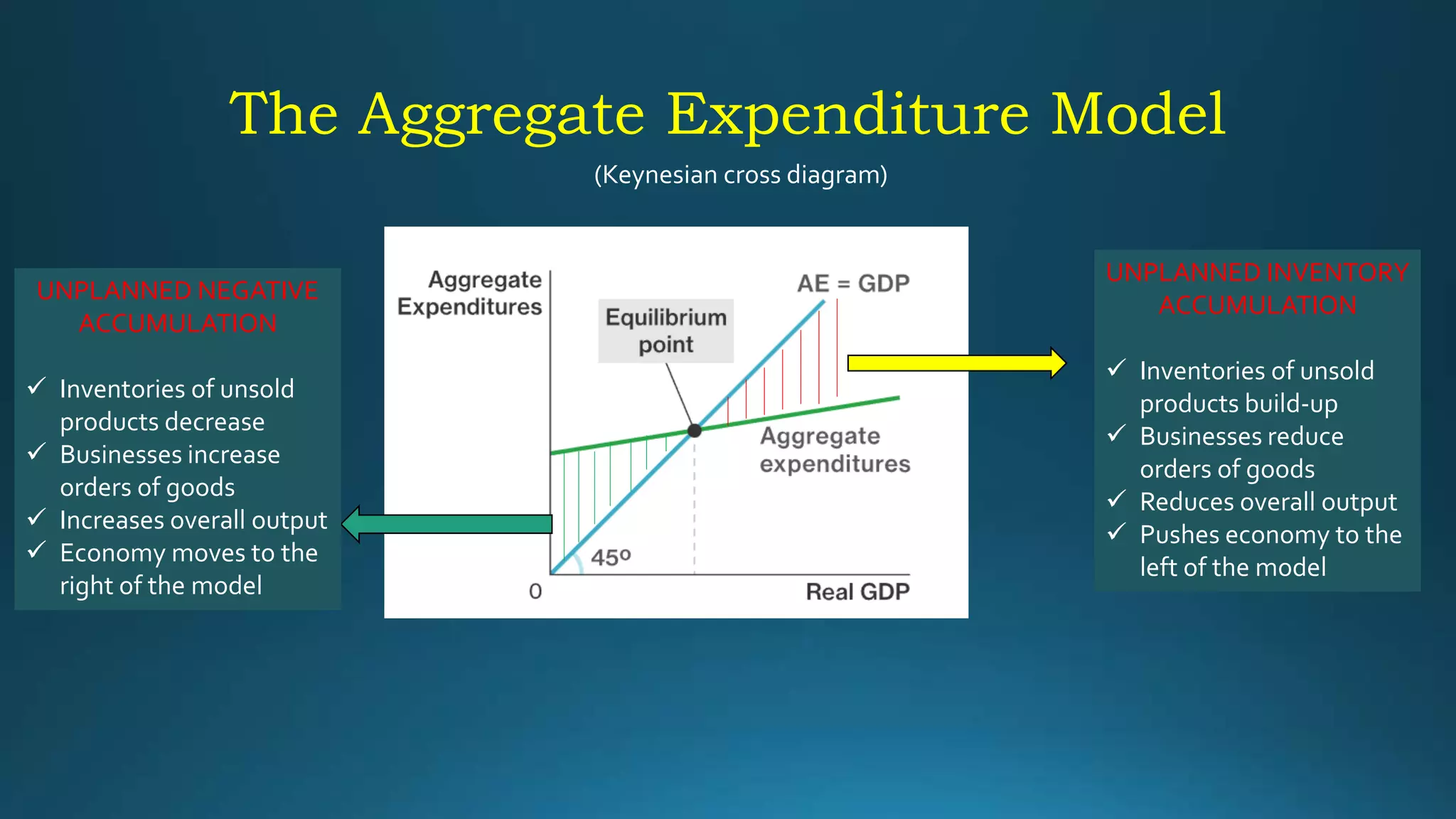 The Aggregate Expenditure Model

(Keynesian cross diagram)

UNPLANNED NEGATIVE ACCUMULATION

✓ Inventories of unsold products decrease
✓ Businesses increase orders of goods
✓ Increases overall output
✓ Economy moves to the right of the model

Aggregate Expenditures

AE = GDP

Equilibrium point

Aggregate expenditures

45º

0

Real GDP

UNPLANNED INVENTORY ACCUMULATION

✓ Inventories of unsold products build-up
✓ Businesses reduce orders of goods
✓ Reduces overall output
✓ Pushes economy to the left of the model